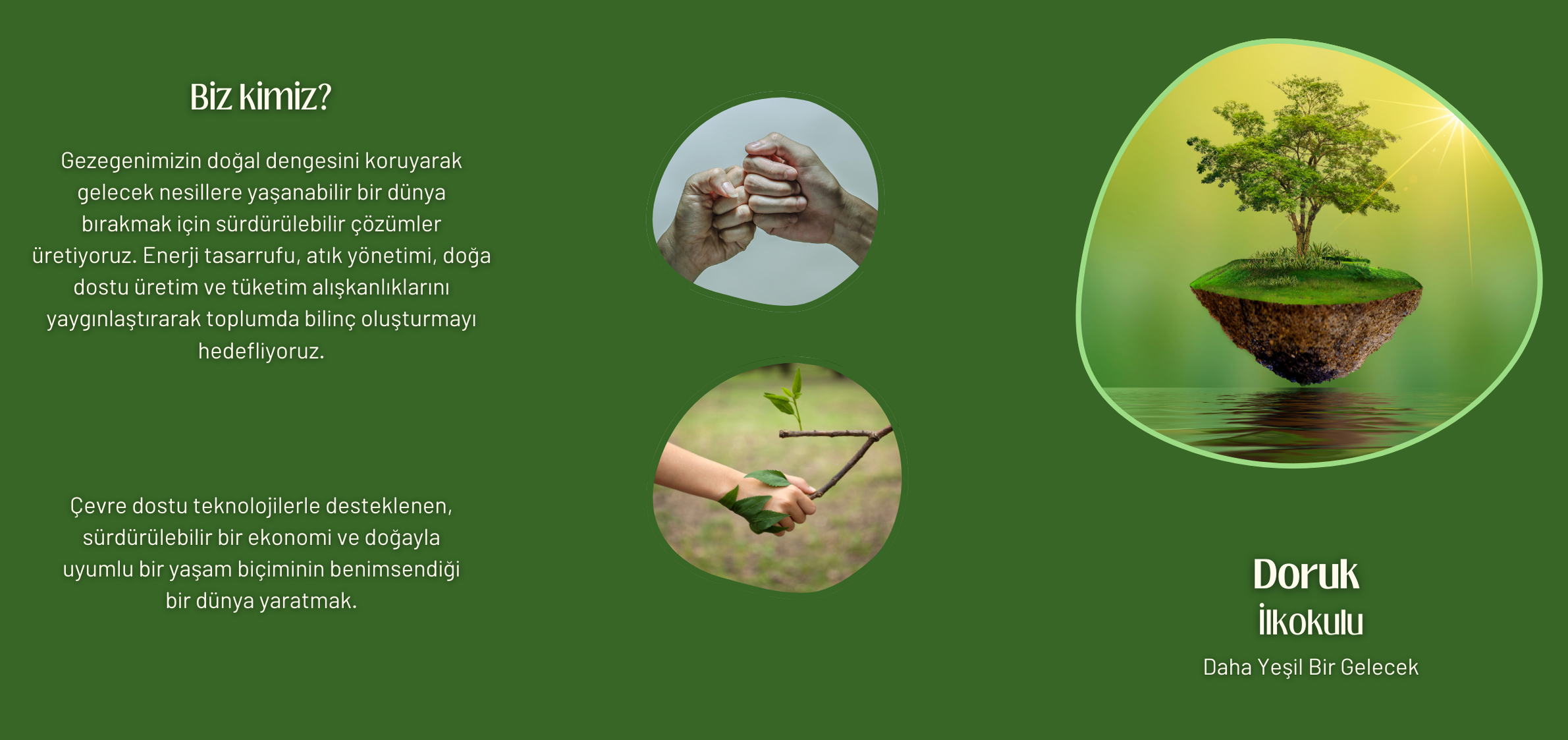 Biz kimiz?

Gezegenimizin doğal dengesini koruyarak gelecek nesillere yaşanabilir bir dünya bırakmak için sürdürülebilir çözümler üretiyoruz. Enerji tasarrufu, atık yönetimi, doğa dostu üretim ve tüketim alışkanlıklarını yaygınlaştırarak toplumda bilinç oluşturmayı hedefliyoruz.

Çevre dostu teknolojilerle desteklenen, sürdürülebilir bir ekonomi ve doğayla uyumlu bir yaşam biçiminin benimsendiği bir dünya yaratmak.

Doruk
İlkokulu
Daha Yeşil Bir Gelecek